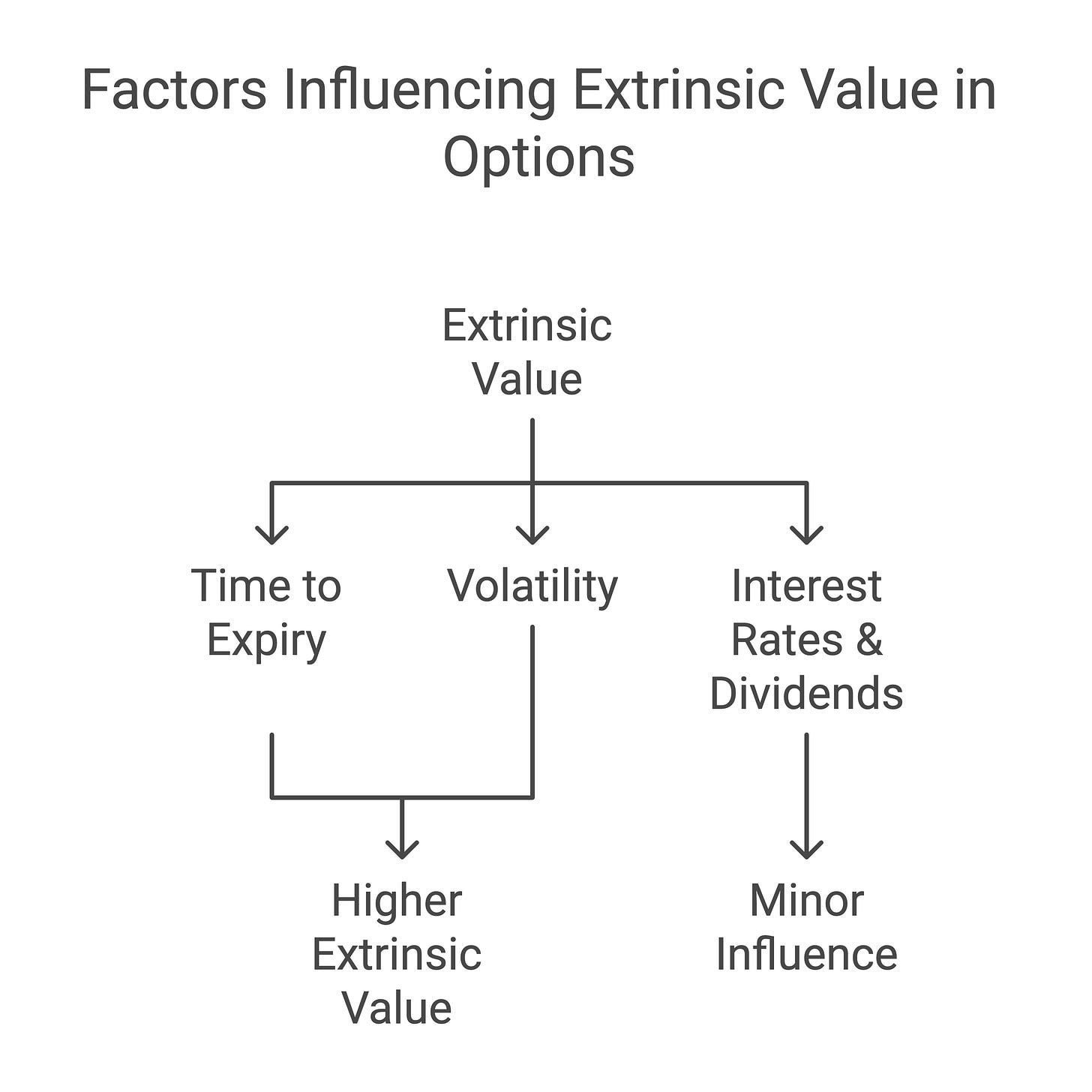 Factors Influencing Extrinsic Value in Options

Extrinsic Value

Time to Expiry

Volatility

Interest Rates & Dividends

Higher Extrinsic Value

Minor Influence